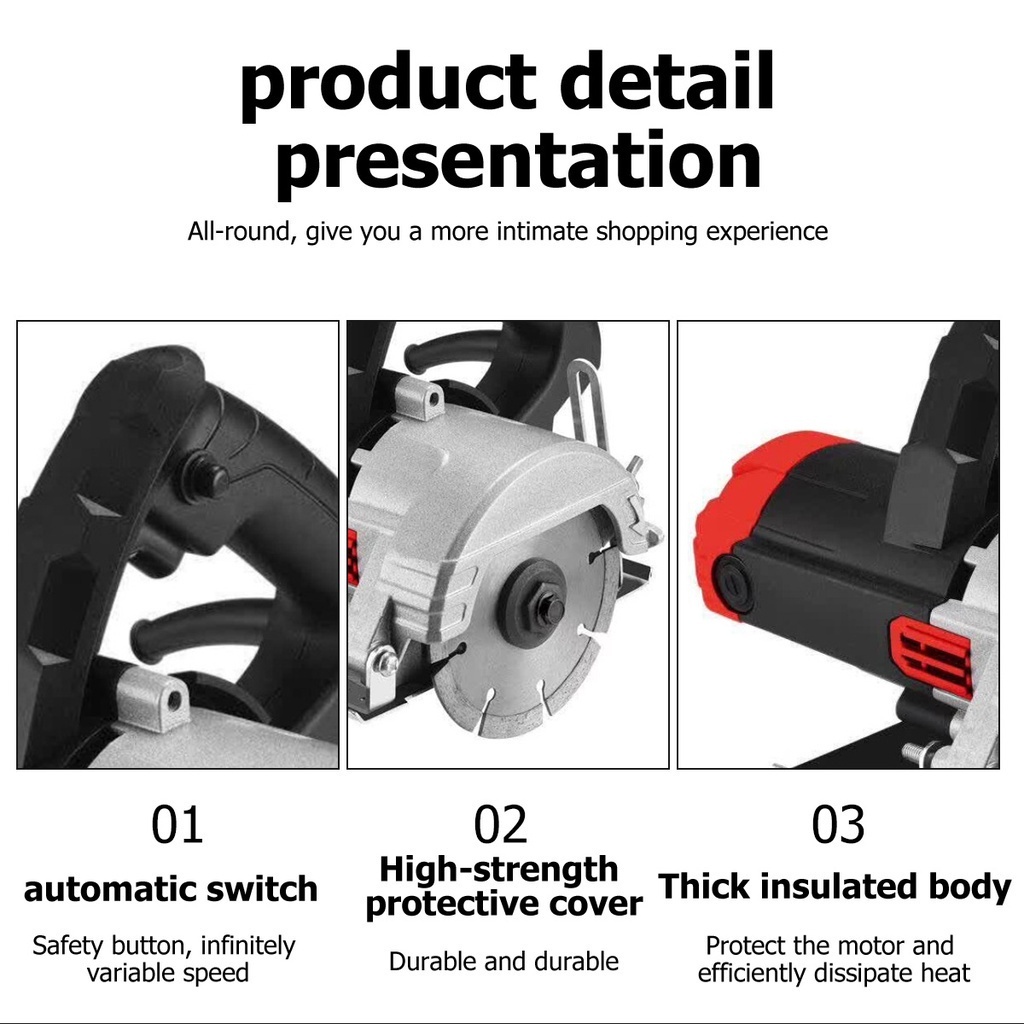 product detail presentation

All-round, give you a more intimate shopping experience

01

automatic switch

Safety button, infinitely variable speed

02

High-strength protective cover

Durable and durable

03

Thick insulated body

Protect the motor and efficiently dissipate heat